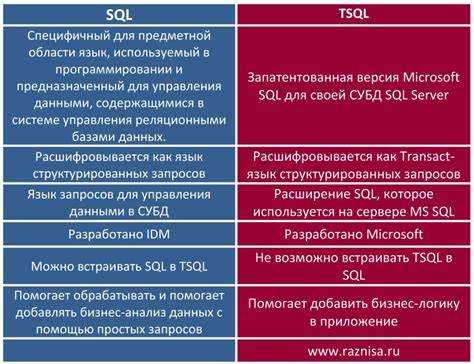 | SQL | TSQL |
|---|---|
| Специфичный для предметной области язык, используемый в программировании и предназначенный для управления данными, содержащимися в системе управления реляционными базами данных. | Запатентованная версия Microsoft SQL для своей СУБД SQL Server |
| Расшифровывается как язык структурированных запросов | Расшифровывается как Transact-язык структурированных запросов |
| Язык запросов для управления данными в СУБД | Расширение SQL, которое используется на сервере MS SQL |
| Разработано IDM | Разработано Microsoft |
| Можно встраивать SQL в TSQL | Не возможно встраивать TSQL в SQL |
| Помогает обрабатывать и помогает добавлять бизнес-анализ данных с помощью простых запросов | Помогает добавить бизнес-логику в приложение |
| | www.raznisa.ru |